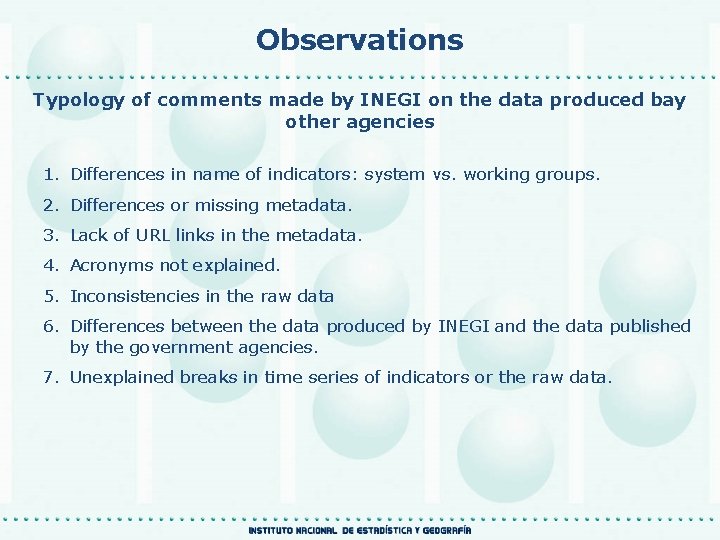 Observations

Typology of comments made by INEGI on the data produced bay other agencies

1. Differences in name of indicators: system vs. working groups.
2. Differences or missing metadata.
3. Lack of URL links in the metadata.
4. Acronyms not explained.
5. Inconsistencies in the raw data
6. Differences between the data produced by INEGI and the data published by the government agencies.
7. Unexplained breaks in time series of indicators or the raw data.

INSTITUTO NACIONAL DE ESTADÍSTICA Y GEOGRAFÍA